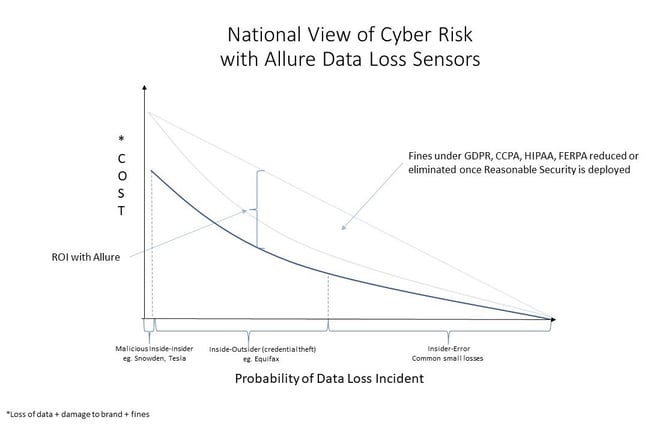 National View of Cyber Risk
with Allure Data Loss Sensors

*
C
O
S
T

Fines under GDPR, CCPA, HIPAA, FERPA reduced or eliminated once Reasonable Security is deployed

ROI with Allure

Malicious Inside-Insider
eg. Snowden, Tesla

Inside-Outsider (credential theft)
eg. Equifax

Insider-Error
Common small losses

Probability of Data Loss Incident

*Loss of data + damage to brand + fines